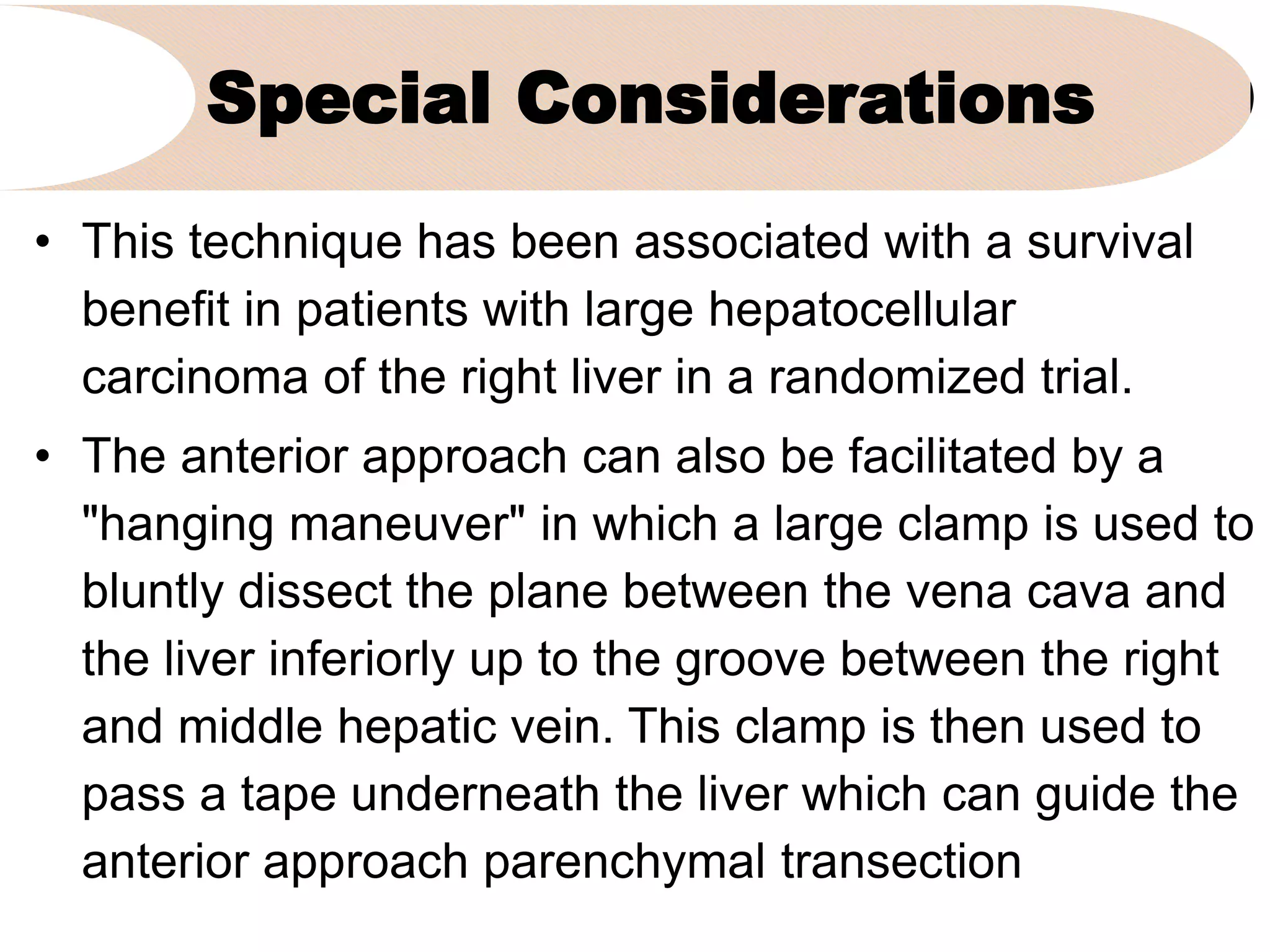 Special Considerations

• This technique has been associated with a survival benefit in patients with large hepatocellular carcinoma of the right liver in a randomized trial.

• The anterior approach can also be facilitated by a "hanging maneuver" in which a large clamp is used to bluntly dissect the plane between the vena cava and the liver inferiorly up to the groove between the right and middle hepatic vein. This clamp is then used to pass a tape underneath the liver which can guide the anterior approach parenchymal transection